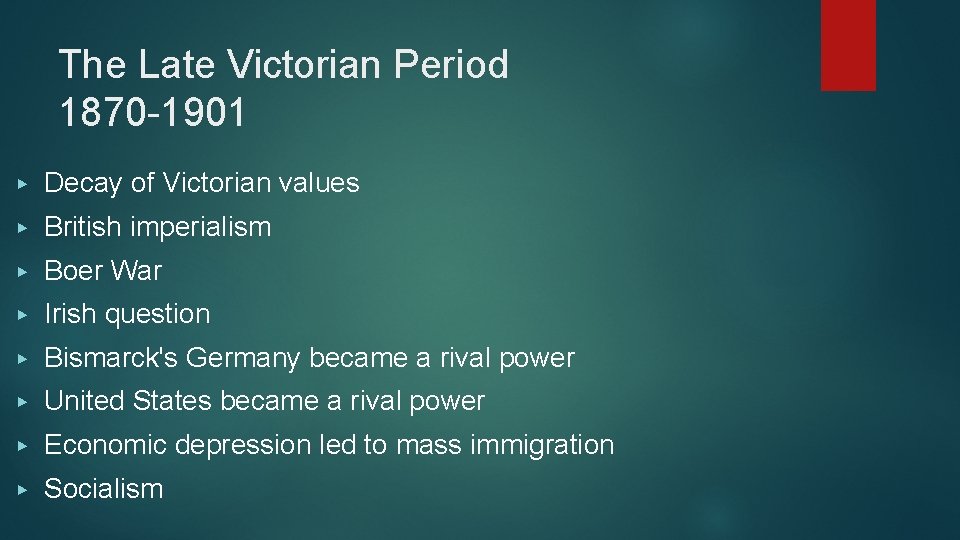 The Late Victorian Period
1870-1901

▸ Decay of Victorian values
▸ British imperialism
▸ Boer War
▸ Irish question
▸ Bismarck's Germany became a rival power
▸ United States became a rival power
▸ Economic depression led to mass immigration
▸ Socialism